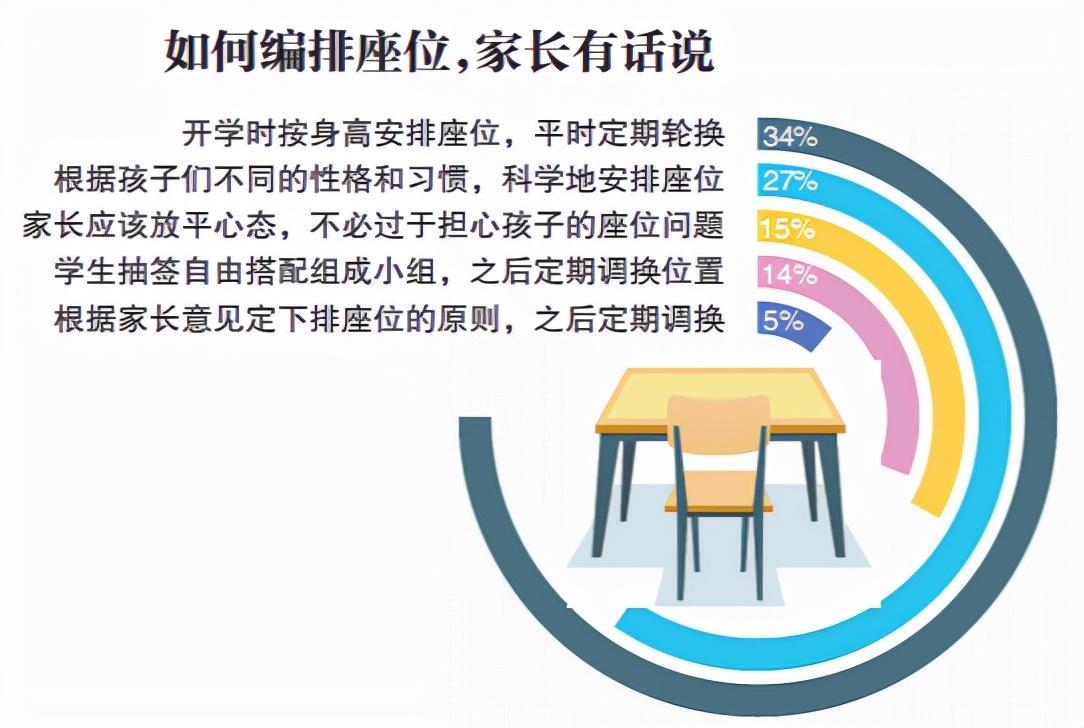 如何编排座位,家长有话说

开学时按身高安排座位，平时定期轮换 34%
根据孩子们不同的性格和习惯，科学地安排座位 27%
家长应该放平心态，不必过于担心孩子的座位问题 15%
学生抽签自由搭配组成小组，之后定期调换位置 14%
根据家长意见定下排座位的原则，之后定期调换 5%